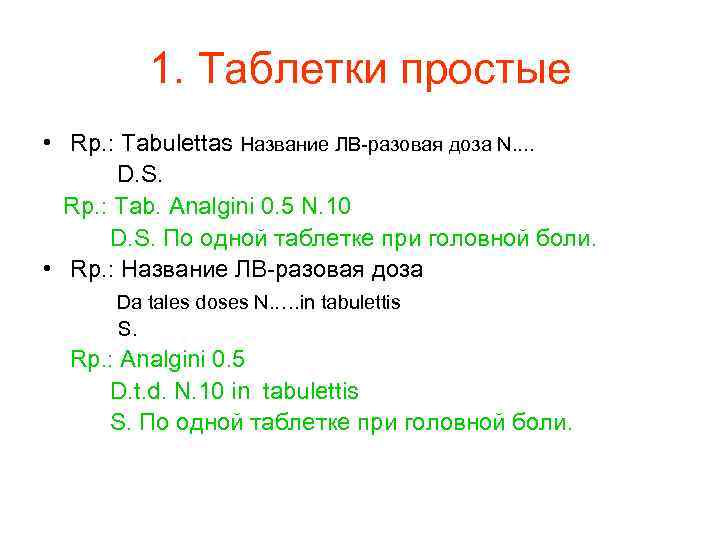 1. Таблетки простые

• Rp.: Tabulettas Название ЛВ-разовая доза N....
D.S.
Rp.: Tab. Analgini 0.5 N.10
D.S. По одной таблетке при головной боли.
• Rp.: Название ЛВ-разовая доза
Da tales doses N.….in tabulettis
S.
Rp.: Analgini 0.5
D.t.d. N.10 in tabulettis
S. По одной таблетке при головной боли.